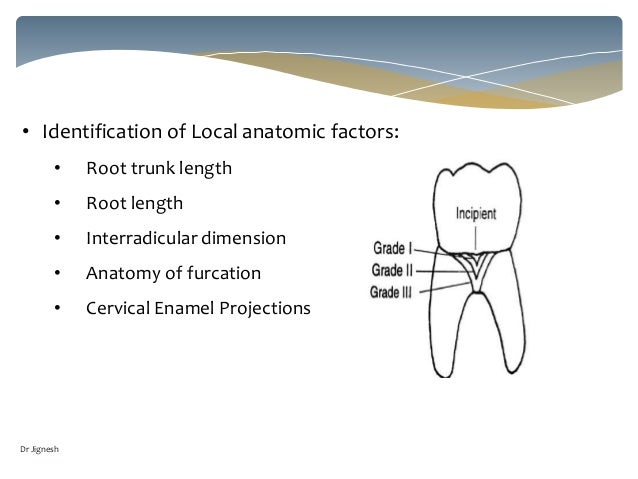 • Identification of Local anatomic factors:

• Root trunk length
• Root length
• Interradicular dimension
• Anatomy of furcation
• Cervical Enamel Projections

Incipient
Grade I
Grade II
Grade III

Dr Jignesh